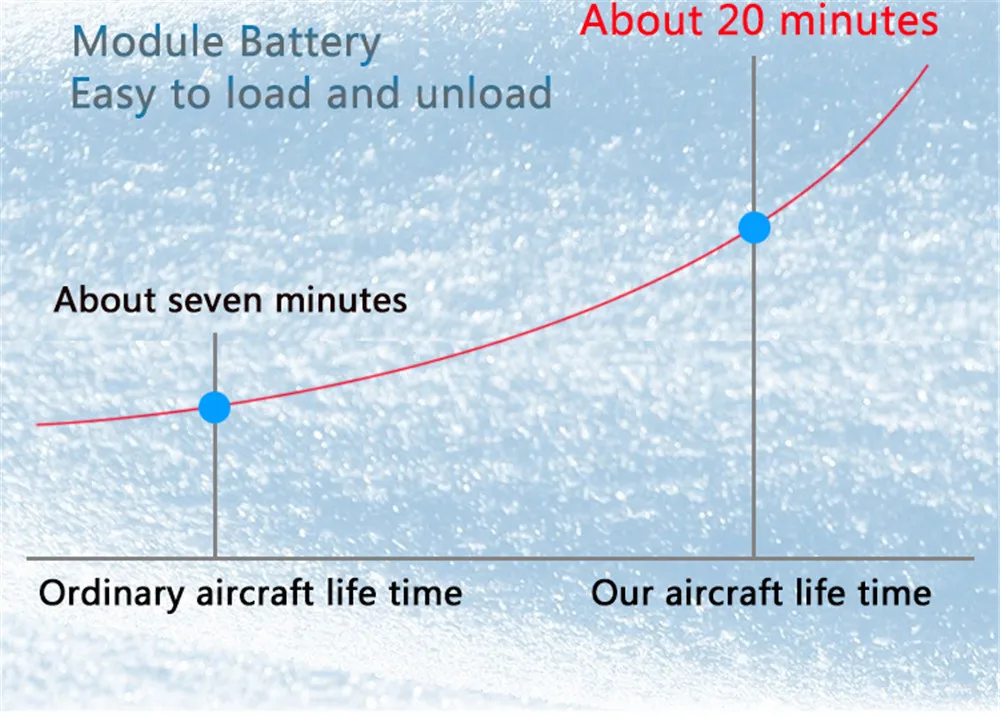 Module Battery
Easy to load and unload

About 20 minutes

About seven minutes

Ordinary aircraft life time

Our aircraft life time